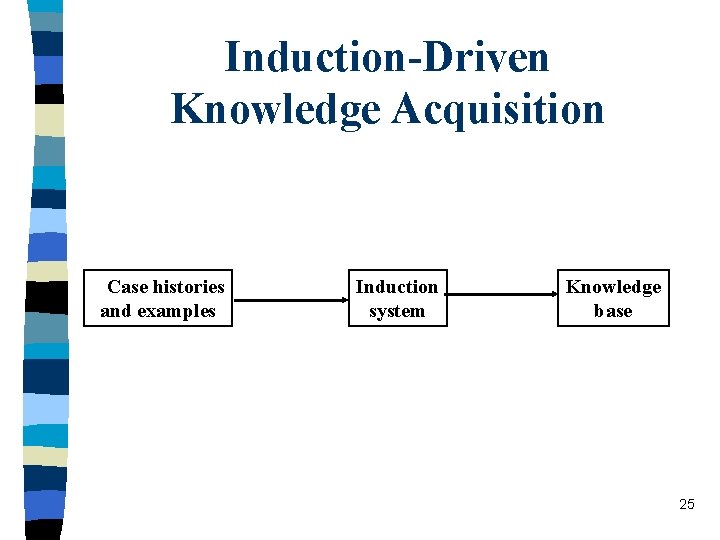 Induction-Driven Knowledge Acquisition

Case histories and examples

Induction system

Knowledge base

25